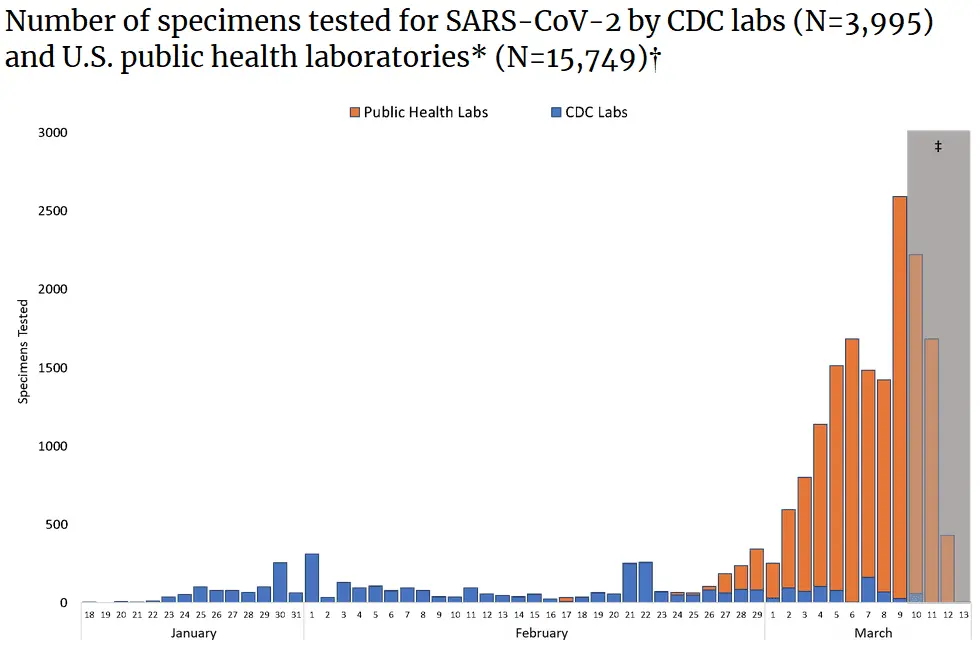 Number of specimens tested for SARS-CoV-2 by CDC labs (N=3,995) and U.S. public health laboratories* (N=15,749)†

Public Health Labs
CDC Labs

‡

Specimens Tested

3000
2500
2000
1500
1000
500
0

18 19 20 21 22 23 24 25 26 27 28 29 30 31 1 2 3 4 5 6 7 8 9 10 11 12 13 14 15 16 17 18 19 20 21 22 23 24 25 26 27 28 29 1 2 3 4 5 6 7 8 9 10 11 12 13

January
February
March